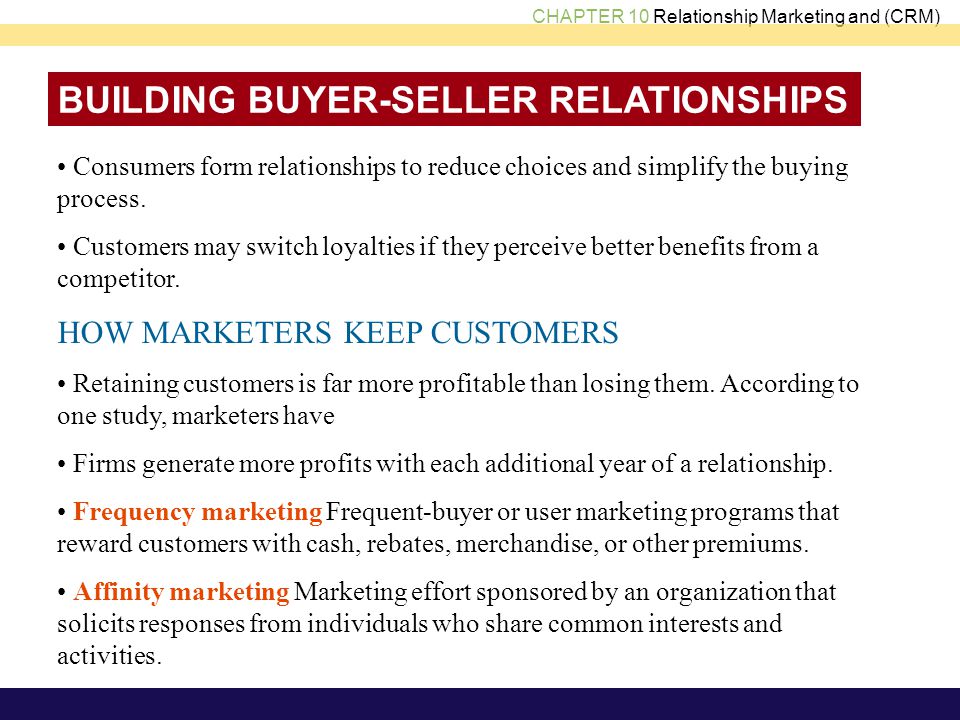 CHAPTER 10 Relationship Marketing and (CRM)

BUILDING BUYER-SELLER RELATIONSHIPS

• Consumers form relationships to reduce choices and simplify the buying process.

• Customers may switch loyalties if they perceive better benefits from a competitor.

HOW MARKETERS KEEP CUSTOMERS

• Retaining customers is far more profitable than losing them. According to one study, marketers have

• Firms generate more profits with each additional year of a relationship.

• Frequency marketing Frequent-buyer or user marketing programs that reward customers with cash, rebates, merchandise, or other premiums.

• Affinity marketing Marketing effort sponsored by an organization that solicits responses from individuals who share common interests and activities.